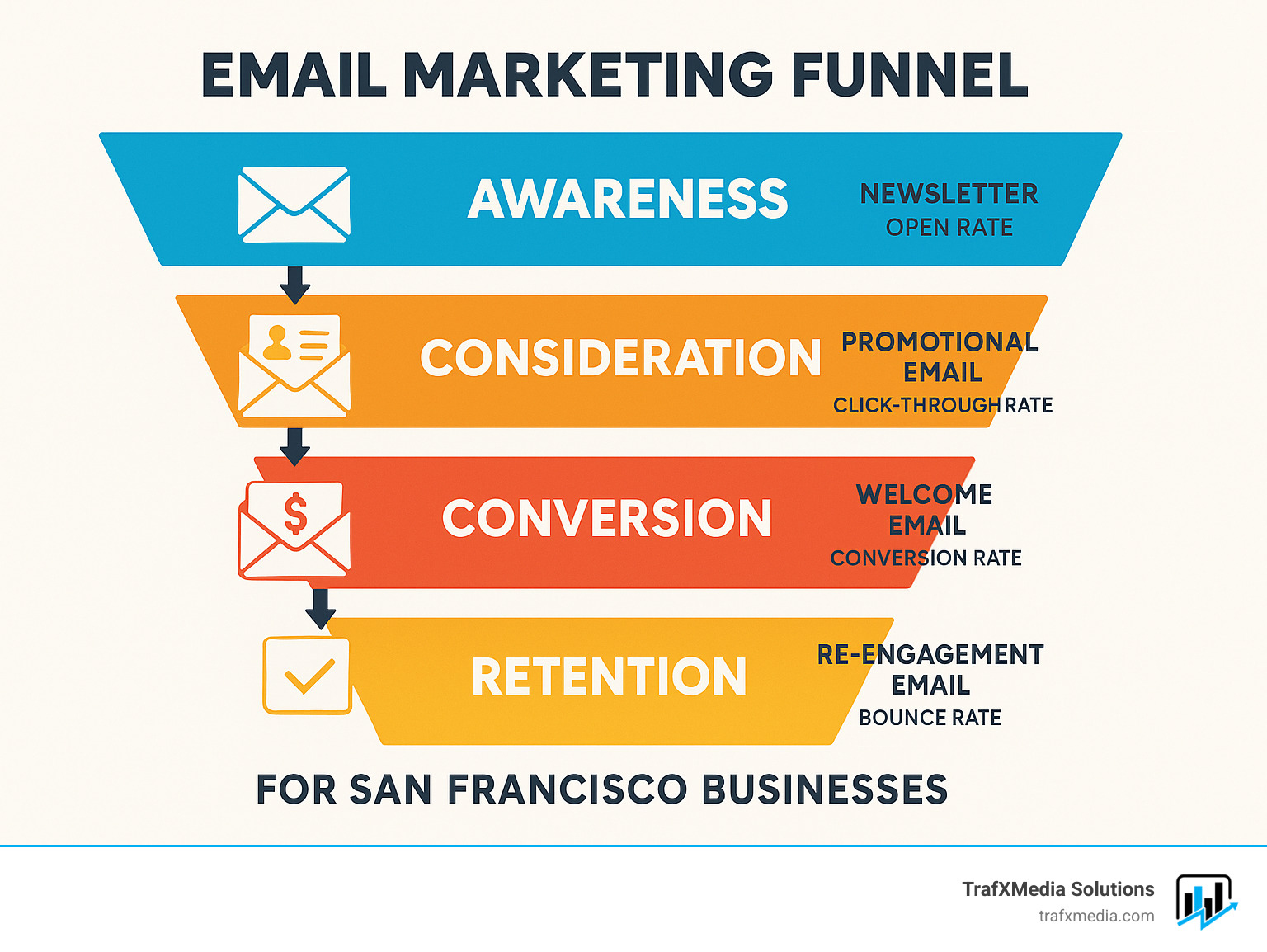 EMAIL MARKETING FUNNEL

AWARENESS

NEWSLETTER
OPEN RATE

CONSIDERATION

PROMOTIONAL EMAIL
CLICK-THROUGH RATE

$

CONVERSION

WELCOME EMAIL
CONVERSION RATE

RETENTION

RE-ENGAGEMENT EMAIL
BOUNCE RATE

FOR SAN FRANCISCO BUSINESSES

TrafXMedia Solutions
trafxmedia.com